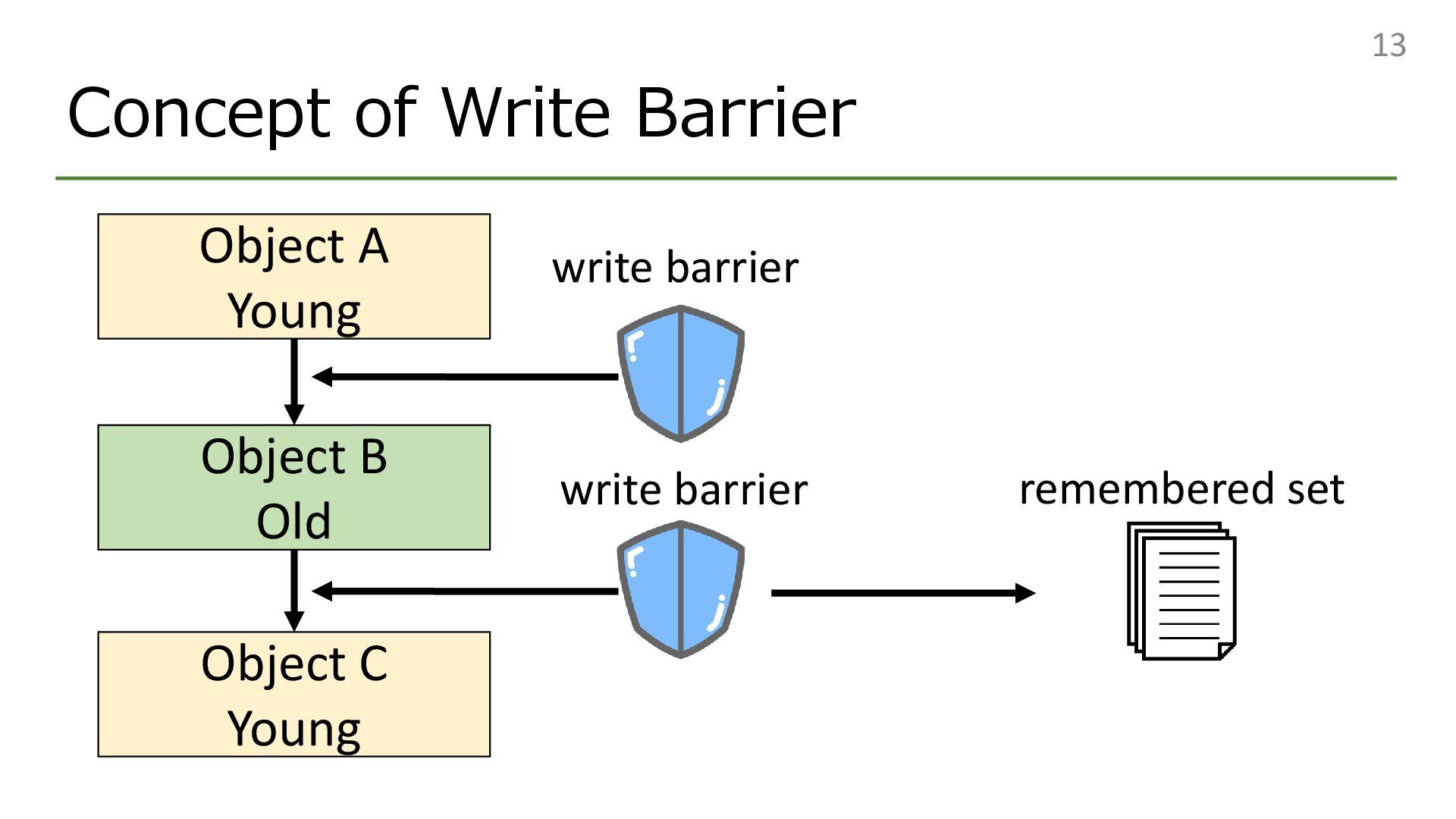 13

Concept of Write Barrier

Object A
Young

write barrier

Object B
Old

write barrier

remembered set

Object C
Young